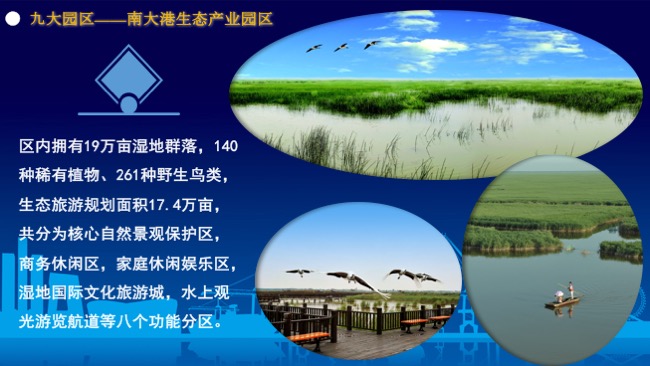 九大园区——南大港生态产业园区

区内拥有19万亩湿地群落，140种稀有植物、261种野生鸟类，生态旅游规划面积17.4万亩，共分为核心自然景观保护区，商务休闲区，家庭休闲娱乐区，湿地国际文化旅游城，水上观光游览航道等八个功能分区。